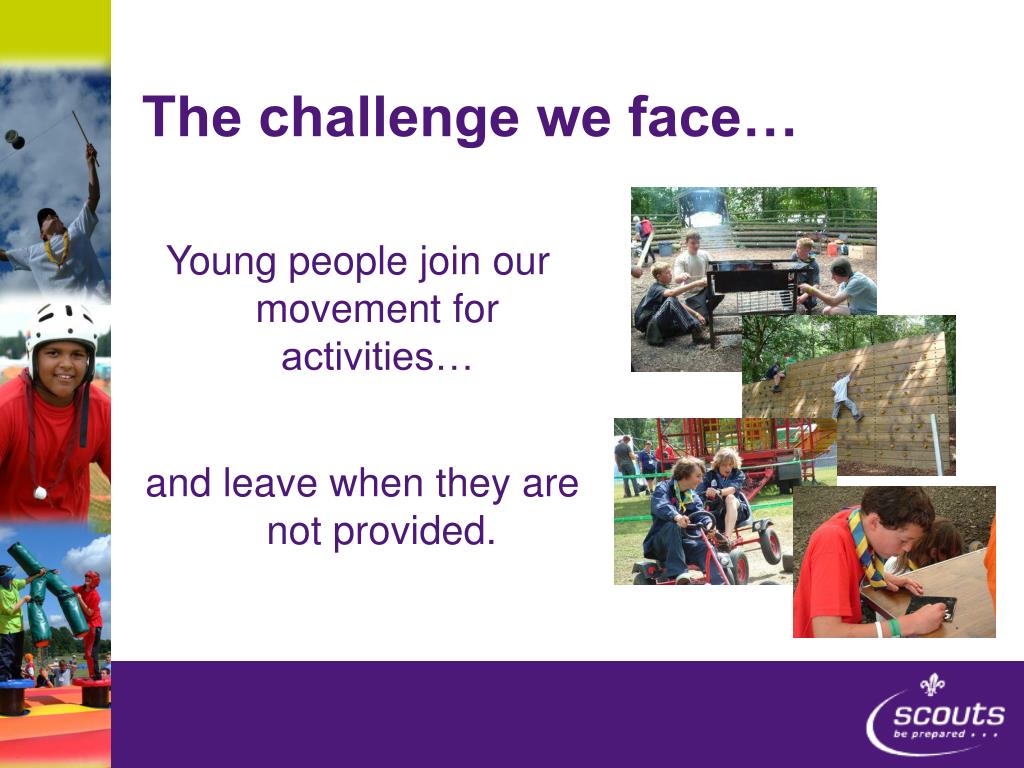 The challenge we face…

Young people join our movement for activities…

and leave when they are not provided.

scouts
be prepared . . .